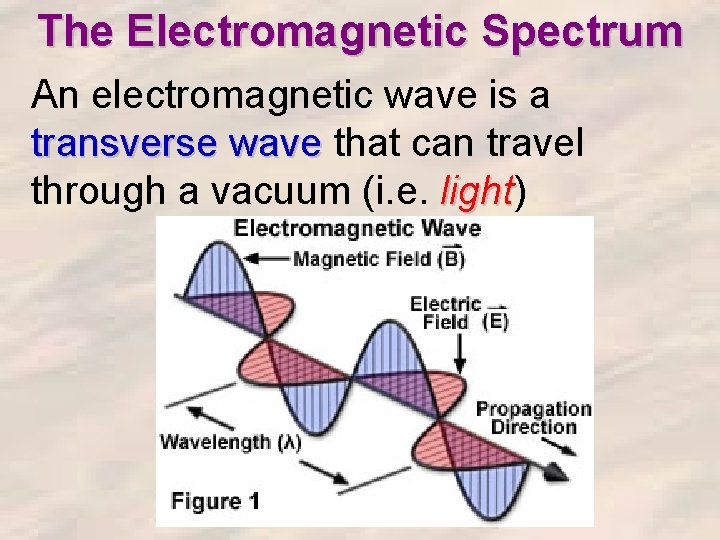 The Electromagnetic Spectrum

An electromagnetic wave is a transverse wave that can travel through a vacuum (i.e. light)

Electromagnetic Wave

Magnetic Field ($\vec{B}$)

Electric Field ($\vec{E}$)

Propagation Direction

Wavelength ($\lambda$)

Figure 1